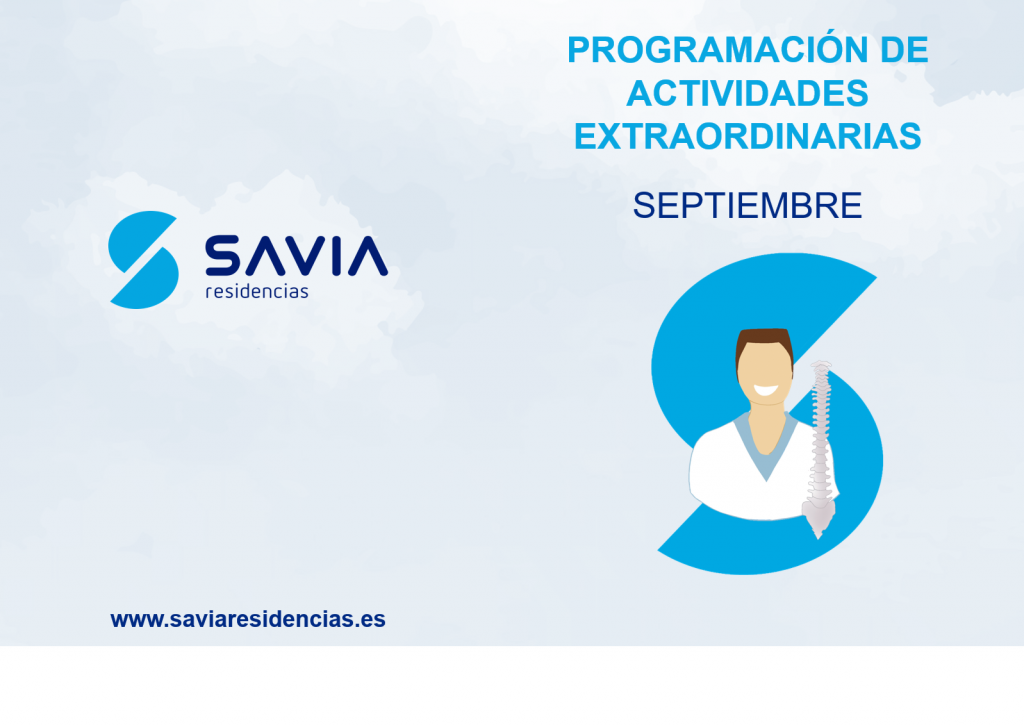 PROGRAMACIÓN DE ACTIVIDADES EXTRAORDINARIAS

SEPTIEMBRE

SAVIA
residencias

www.saviaresidencias.es